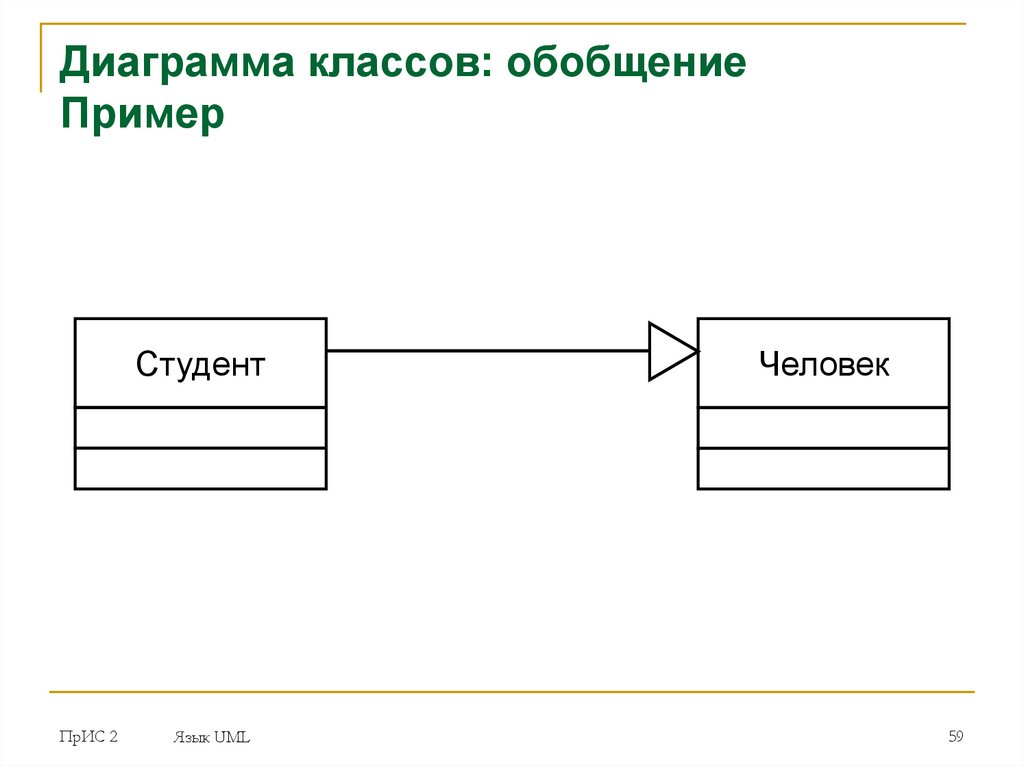 Диаграмма классов: обобщение
Пример

Студент

Человек

ПрИС 2

Язык UML

59